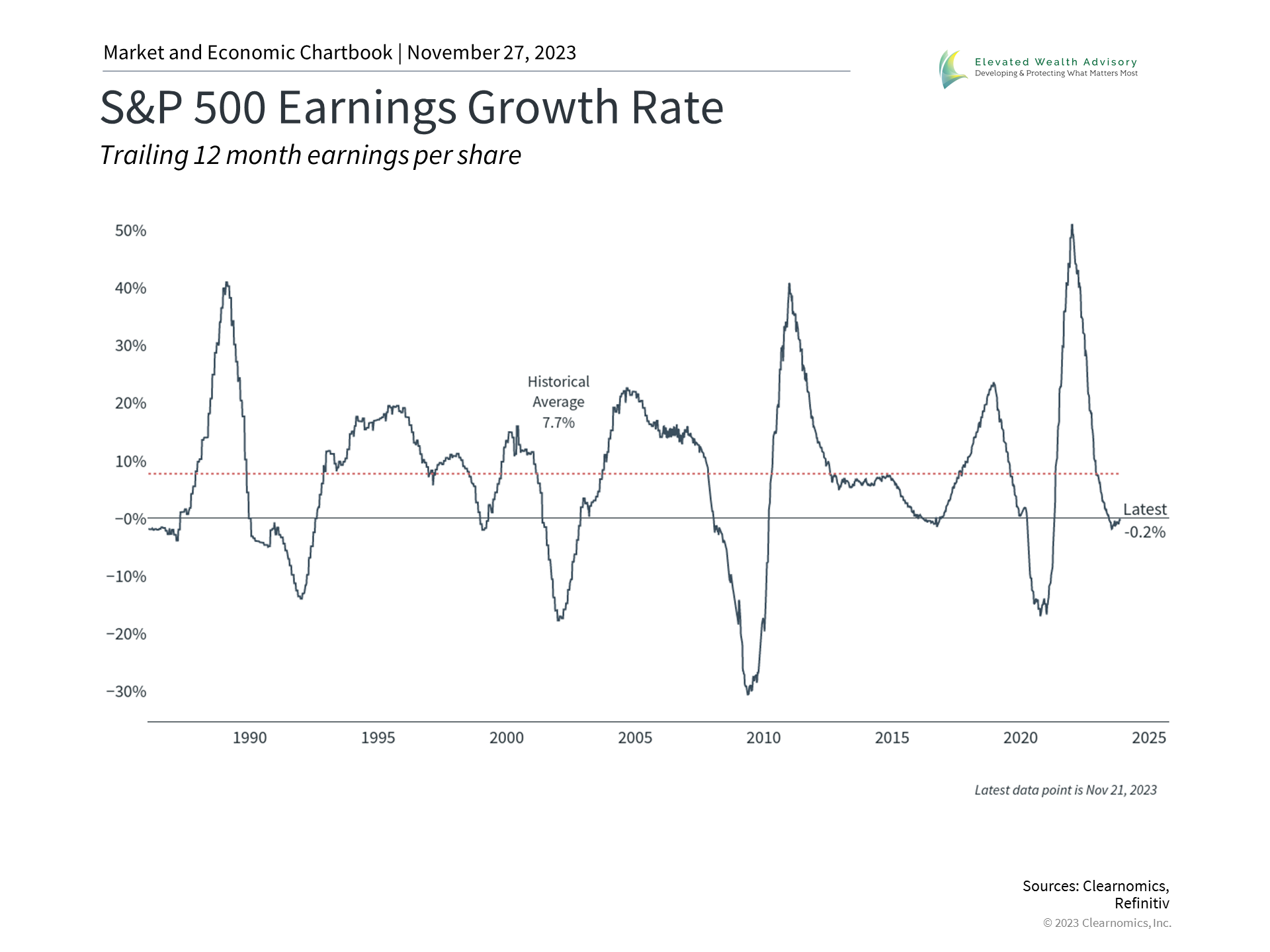 Market and Economic Chartbook | November 27, 2023

Elevated Wealth Advisory
Developing & Protecting What Matters Most

S&P 500 Earnings Growth Rate
Trailing 12 month earnings per share

50%
40%
30%
20%
10%
−0%
−10%
−20%
−30%

Historical Average 7.7%

Latest -0.2%

1990
1995
2000
2005
2010
2015
2020
2025

Latest data point is Nov 21, 2023

Sources: Clearnomics, Refinitiv
© 2023 Clearnomics, Inc.